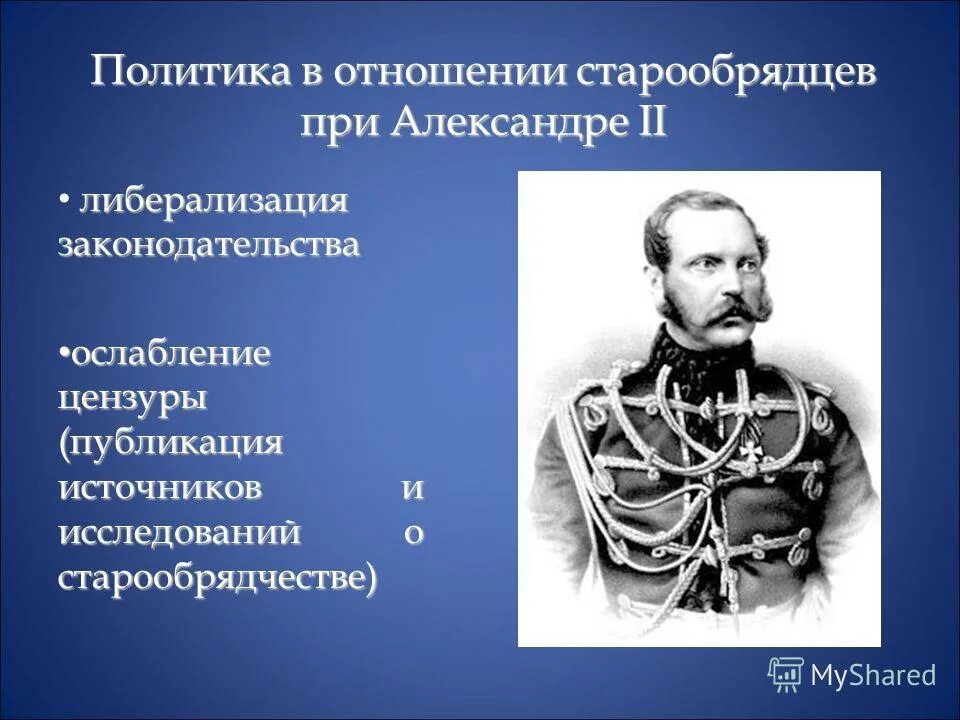 Политика в отношении старообрядцев при Александре II

• либерализация законодательства

•ослабление цензуры (публикация источников и исследований о старообрядчестве)

MyShared